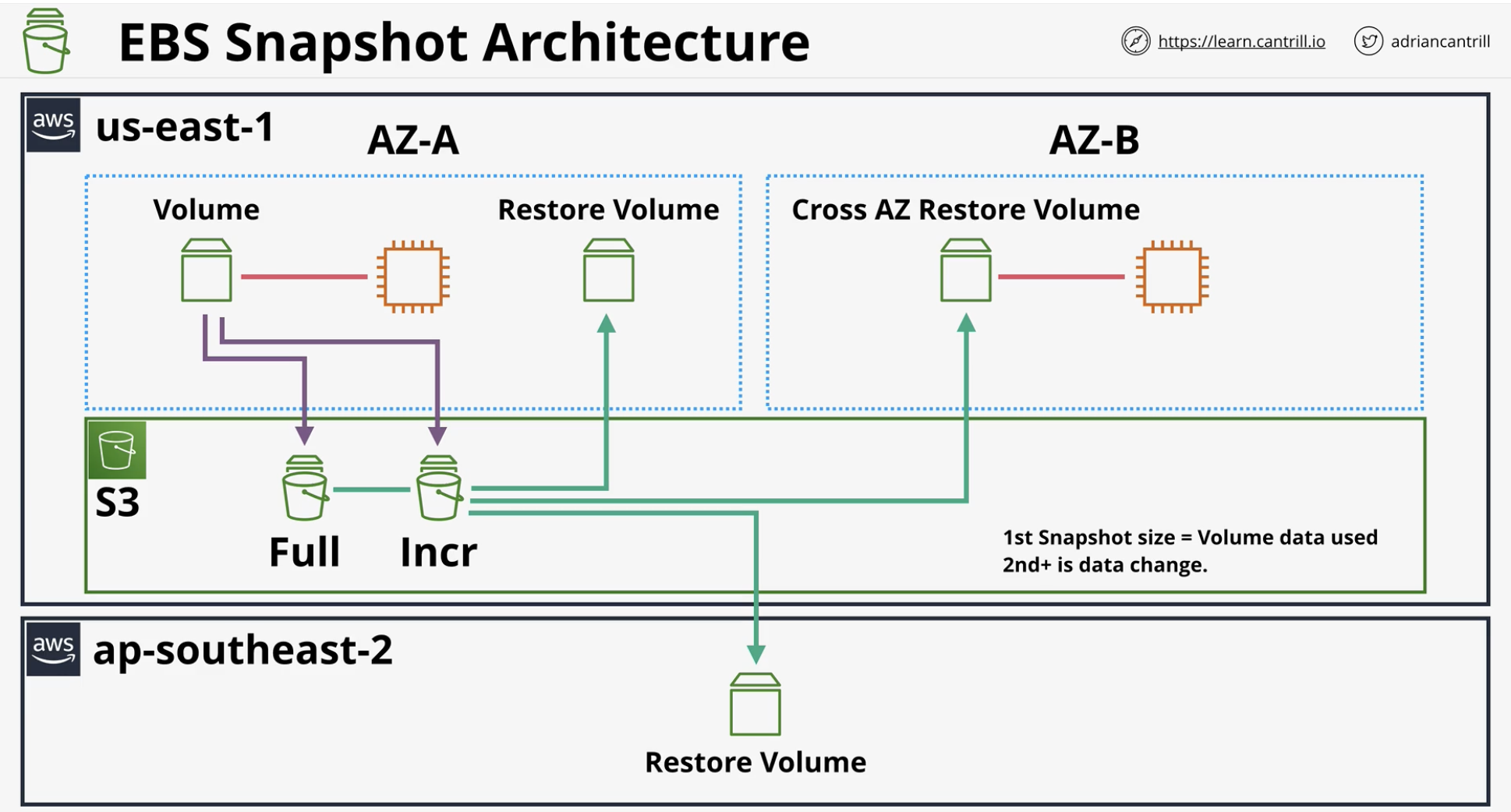 EBS Snapshot Architecture

https://learn.cantrill.io

adriancantrill

aws

us-east-1

AZ-A

AZ-B

Volume

Restore Volume

Cross AZ Restore Volume

S3

Full

Incr

1st Snapshot size = Volume data used
2nd+ is data change.

aws

ap-southeast-2

Restore Volume